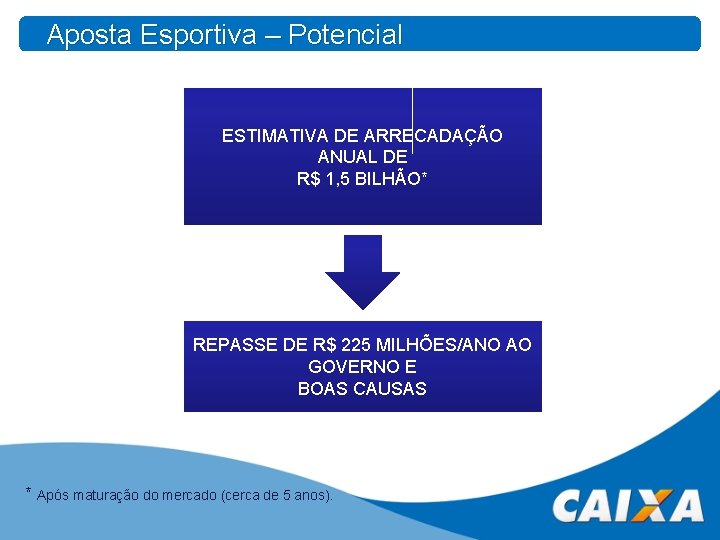 Aposta Esportiva – Potencial

ESTIMATIVA DE ARRECADAÇÃO ANUAL DE R$ 1,5 BILHÃO*

REPASSE DE R$ 225 MILHÕES/ANO AO GOVERNO E BOAS CAUSAS

* Após maturação do mercado (cerca de 5 anos).

CAIXA